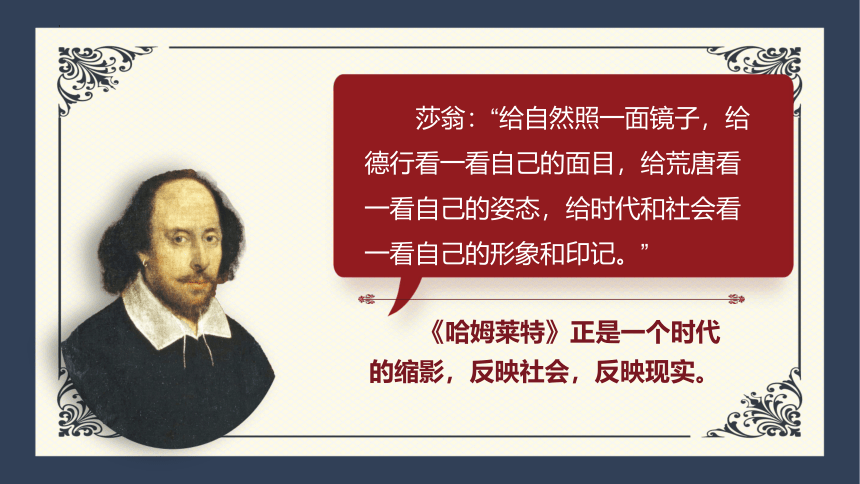 莎翁：“给自然照一面镜子，给德行看一看自己的面目，给荒唐看一看自己的姿态，给时代和社会看一看自己的形象和印记。”

《哈姆莱特》正是一个时代的缩影，反映社会，反映现实。